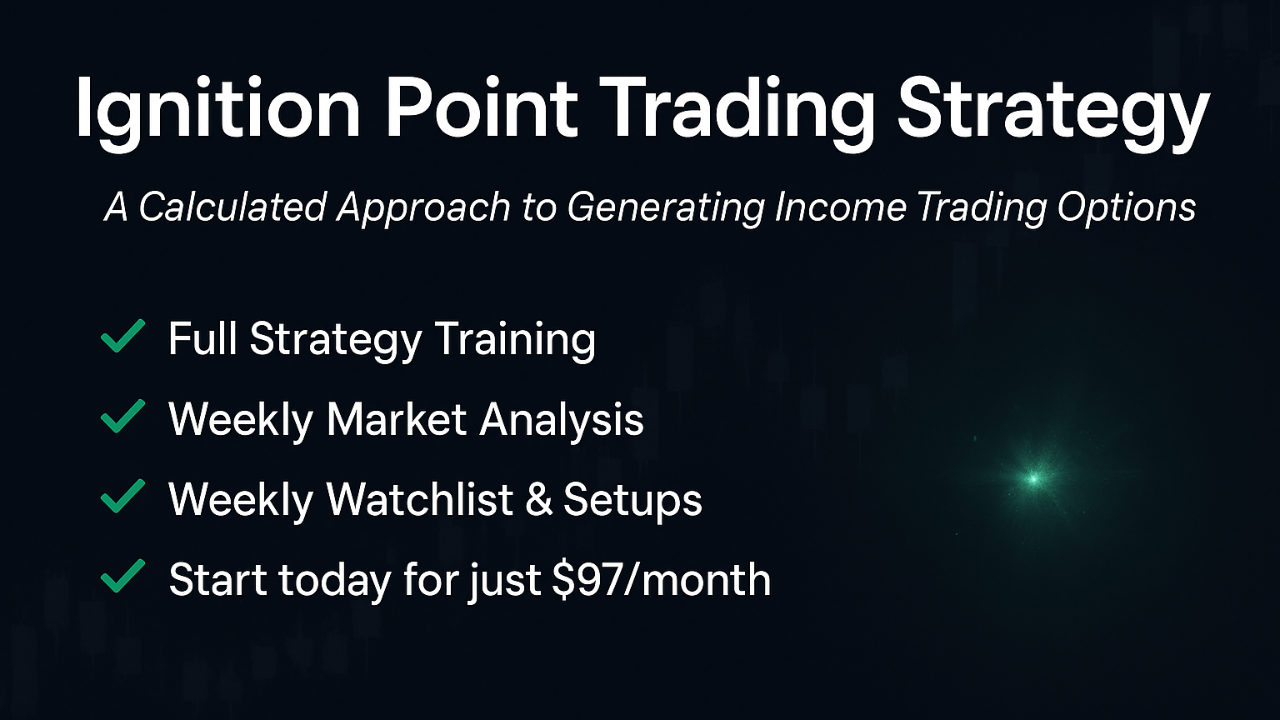 Ignition Point Trading Strategy

A Calculated Approach to Generating Income Trading Options

✓ Full Strategy Training
✓ Weekly Market Analysis
✓ Weekly Watchlist & Setups
✓ Start today for just \$97/month